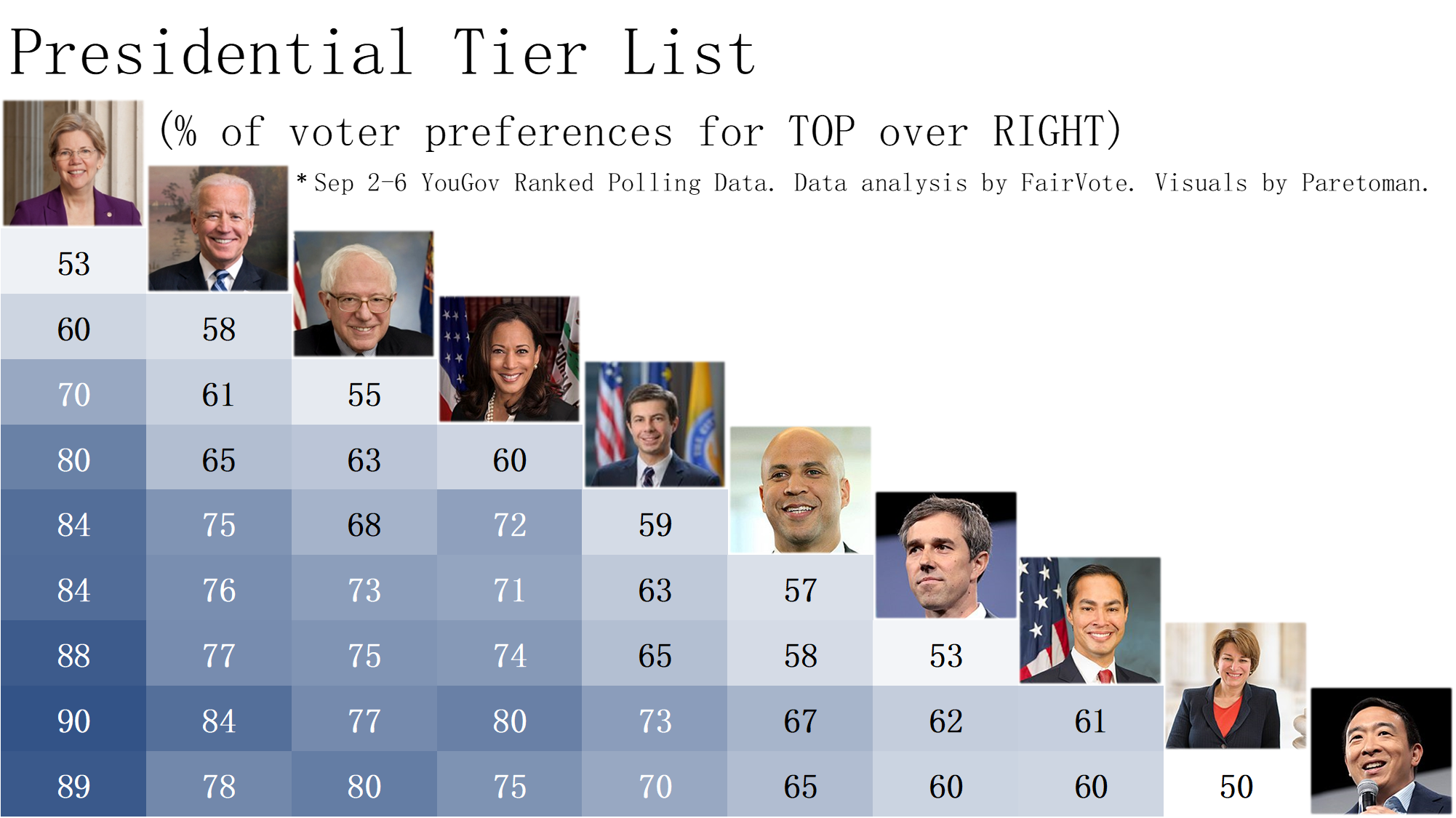 Presidential Tier List

(% of voter preferences for TOP over RIGHT)

* Sep 2-6 YouGov Ranked Polling Data. Data analysis by FairVote. Visuals by Paretoman.

| | | | | | | | | |
|---|---|---|---|---|---|---|---|---|
| 53 | | | | | | | | |
| 60 | 58 | | | | | | | |
| 70 | 61 | 55 | | | | | | |
| 80 | 65 | 63 | 60 | | | | | |
| 84 | 75 | 68 | 72 | 59 | | | | |
| 84 | 76 | 73 | 71 | 63 | 57 | | | |
| 88 | 77 | 75 | 74 | 65 | 58 | 53 | | |
| 90 | 84 | 77 | 80 | 73 | 67 | 62 | 61 | |
| 89 | 78 | 80 | 75 | 70 | 65 | 60 | 60 | 50 |